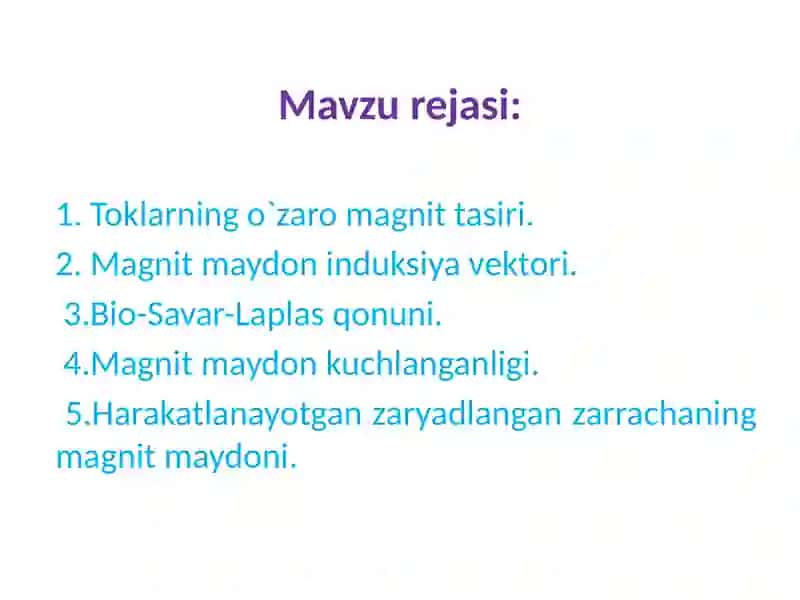 Mavzu rejasi:

1. Toklarning o`zaro magnit tasiri.
2. Magnit maydon induksiya vektori.
3.Bio-Savar-Laplas qonuni.
4.Magnit maydon kuchlanganligi.
5.Harakatlanayotgan zaryadlangan zarrachaning magnit maydoni.